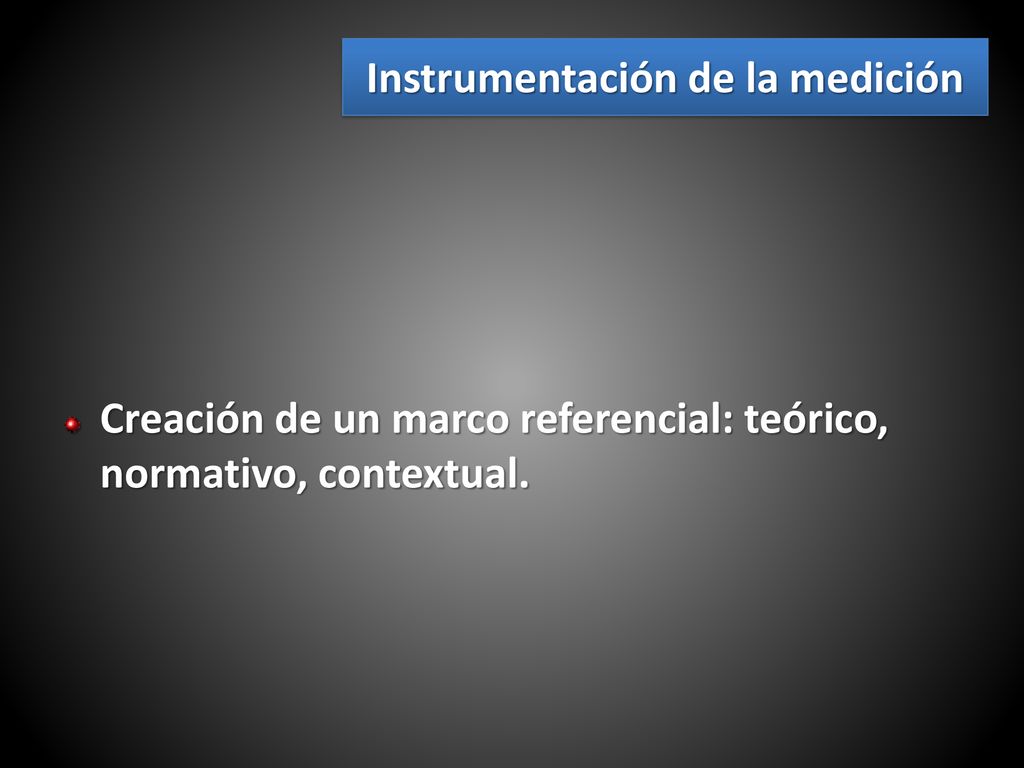 Instrumentación de la medición

Creación de un marco referencial: teórico, normativo, contextual.